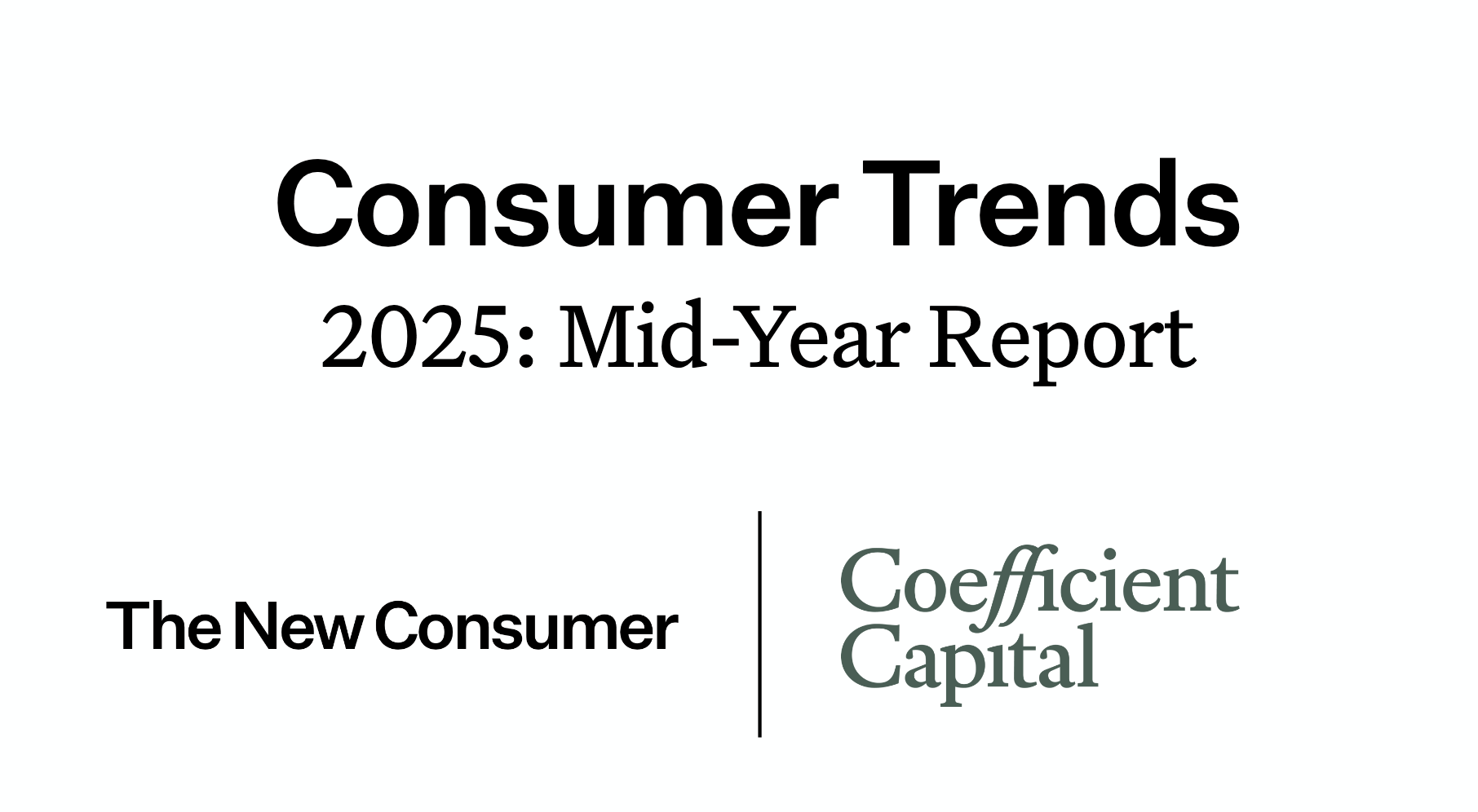 Consumer Trends
2025: Mid-Year Report

The New Consumer

Coefficient
Capital